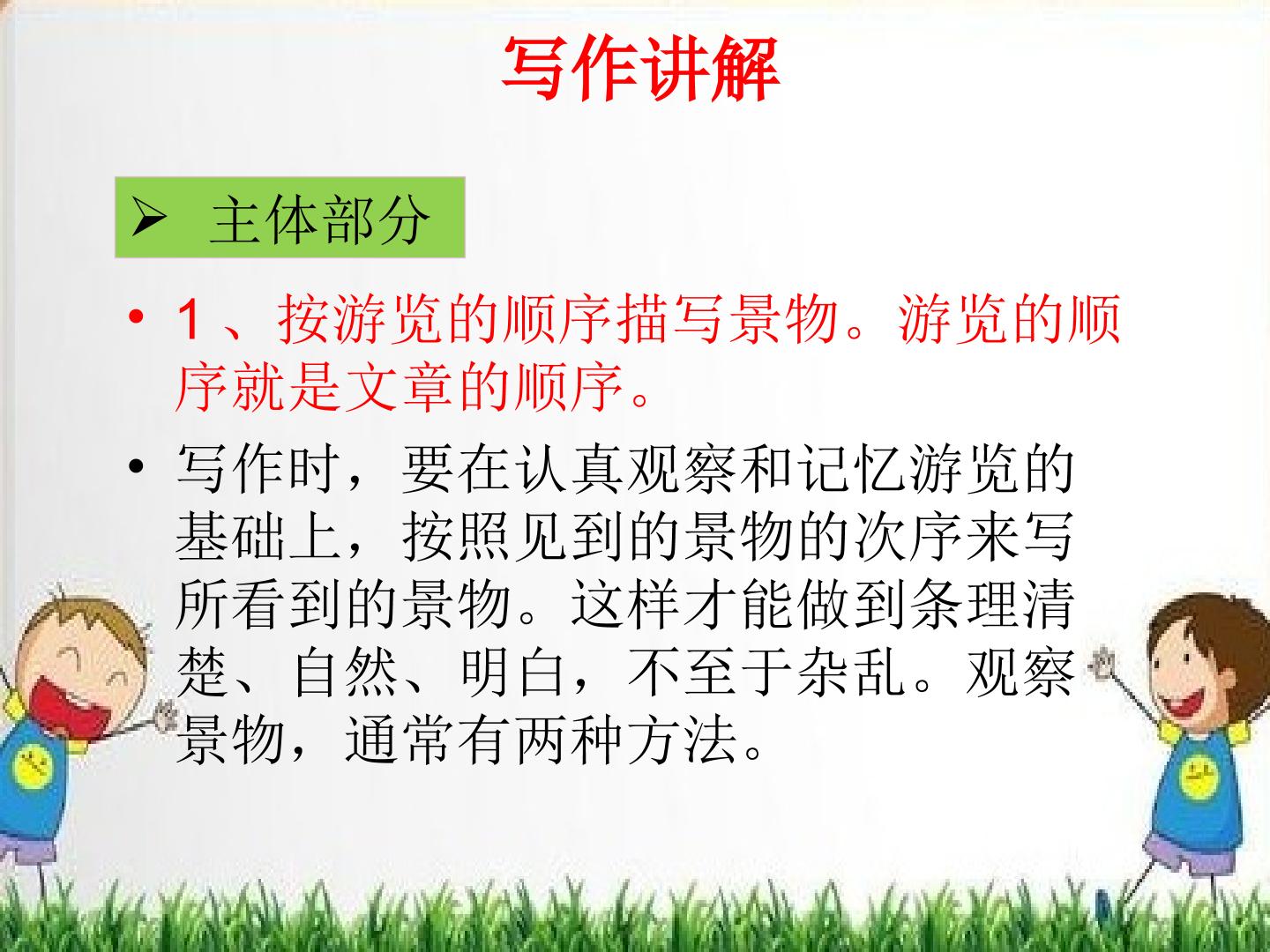 写作讲解

➢ 主体部分

• 1、按游览的顺序描写景物。游览的顺序就是文章的顺序。

• 写作时，要在认真观察和记忆游览的基础上，按照见到的景物的次序来写所看到的景物。这样才能做到条理清楚、自然、明白，不至于杂乱。观察景物，通常有两种方法。